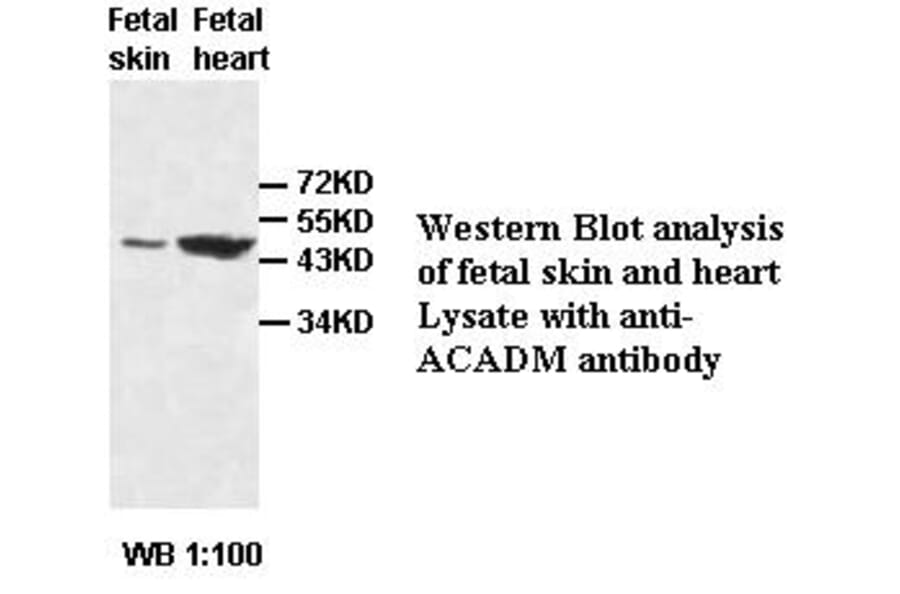 Fetal skin Fetal heart

72KD
55KD
43KD
34KD

Western Blot analysis of fetal skin and heart Lysate with anti-ACADM antibody

WB 1:100